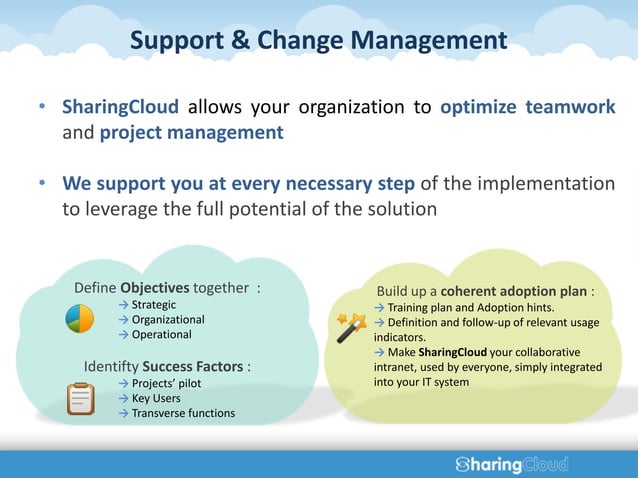 Support & Change Management

• SharingCloud allows your organization to optimize teamwork and project management

• We support you at every necessary step of the implementation to leverage the full potential of the solution

Define Objectives together :
→ Strategic
→ Organizational
→ Operational

Identifty Success Factors :
→ Projects' pilot
→ Key Users
→ Transverse functions

Build up a coherent adoption plan :
→ Training plan and Adoption hints.
→ Definition and follow-up of relevant usage indicators.
→ Make SharingCloud your collaborative intranet, used by everyone, simply integrated into your IT system

SharingCloud